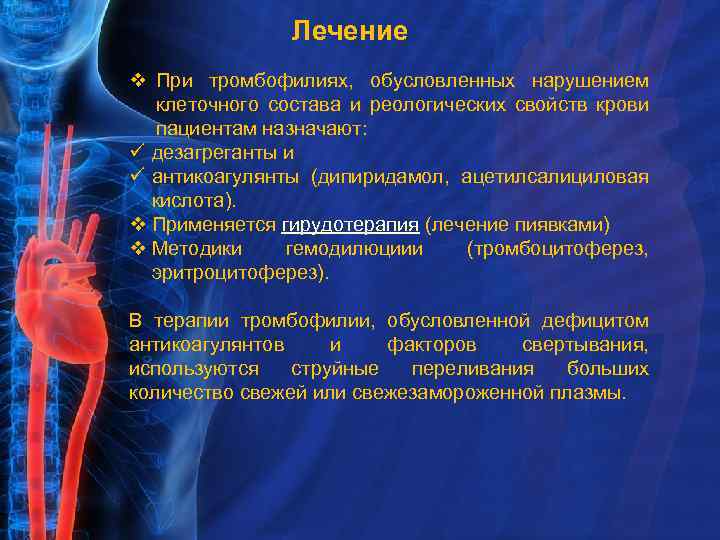 Лечение

❖ При тромбофилиях, обусловленных нарушением клеточного состава и реологических свойств крови пациентам назначают:
✓ дезагреганты и
✓ антикоагулянты (дипиридамол, ацетилсалициловая кислота).
❖ Применяется гирудотерапия (лечение пиявками)
❖ Методики гемодилюциии (тромбоцитоферез, эритроцитоферез).

В терапии тромбофилии, обусловленной дефицитом антикоагулянтов и факторов свертывания, используются струйные переливания больших количество свежей или свежезамороженной плазмы.